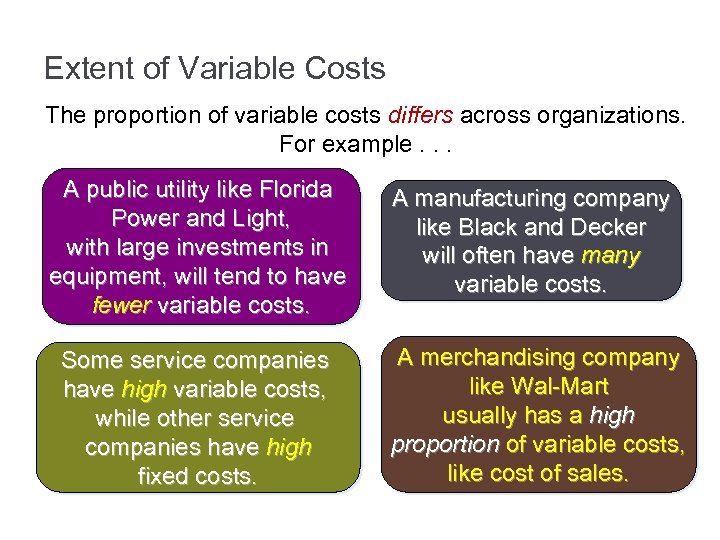 Extent of Variable Costs

The proportion of variable costs differs across organizations. For example . . .

A public utility like Florida Power and Light, with large investments in equipment, will tend to have fewer variable costs.

A manufacturing company like Black and Decker will often have many variable costs.

Some service companies have high variable costs, while other service companies have high fixed costs.

A merchandising company like Wal-Mart usually has a high proportion of variable costs, like cost of sales.